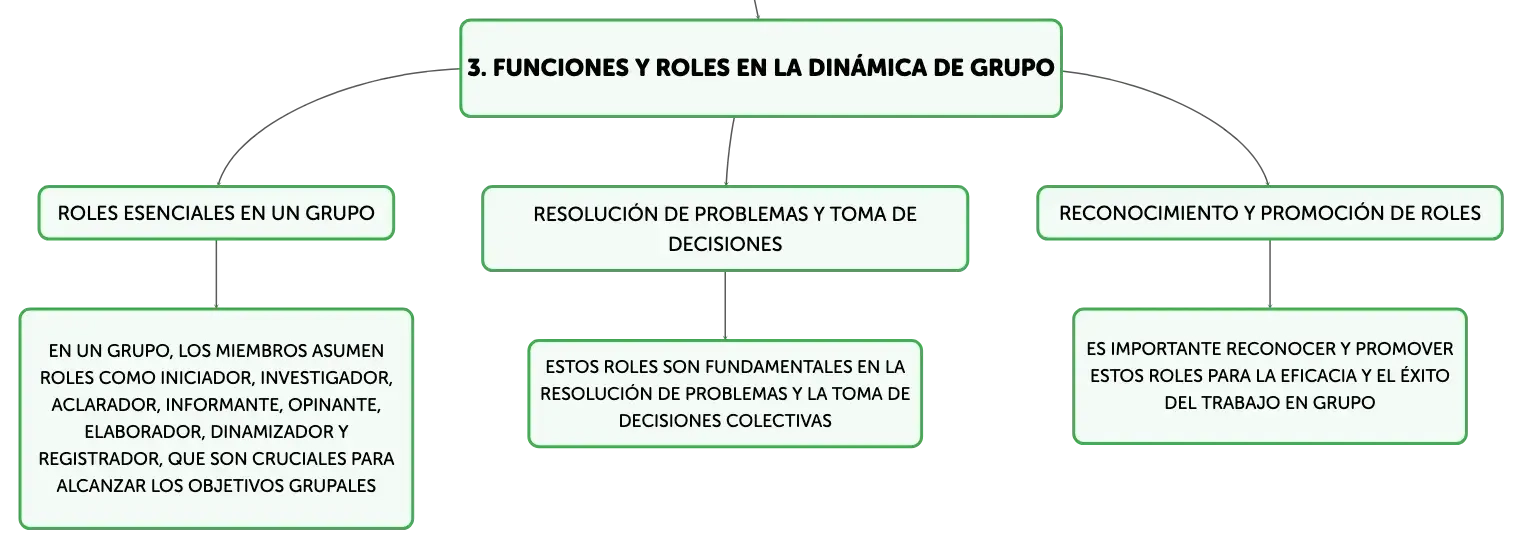 3. FUNCIONES Y ROLES EN LA DINÁMICA DE GRUPO

ROLES ESENCIALES EN UN GRUPO

EN UN GRUPO, LOS MIEMBROS ASUMEN ROLES COMO INICIADOR, INVESTIGADOR, ACLARADOR, INFORMANTE, OPINANTE, ELABORADOR, DINAMIZADOR Y REGISTRADOR, QUE SON CRUCIALES PARA ALCANZAR LOS OBJETIVOS GRUPALES

RESOLUCIÓN DE PROBLEMAS Y TOMA DE DECISIONES

ESTOS ROLES SON FUNDAMENTALES EN LA RESOLUCIÓN DE PROBLEMAS Y LA TOMA DE DECISIONES COLECTIVAS

RECONOCIMIENTO Y PROMOCIÓN DE ROLES

ES IMPORTANTE RECONOCER Y PROMOVER ESTOS ROLES PARA LA EFICACIA Y EL ÉXITO DEL TRABAJO EN GRUPO